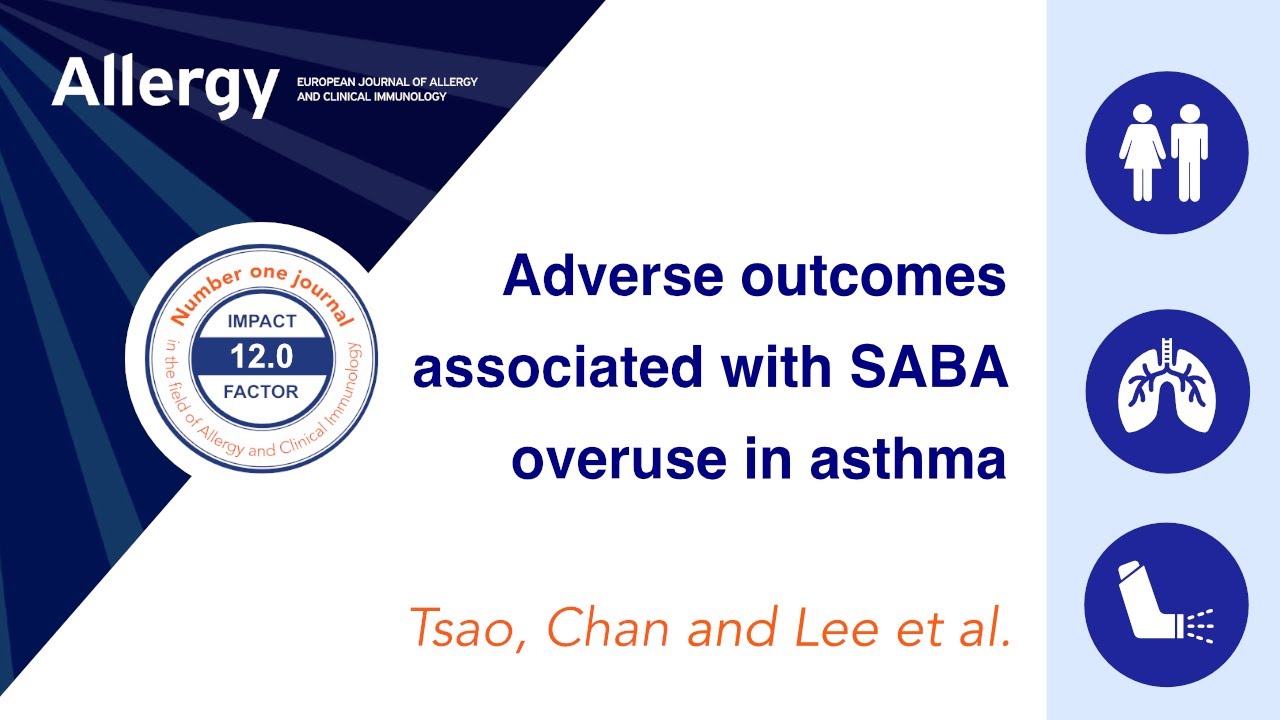 Allergy
EUROPEAN JOURNAL OF ALLERGY AND CLINICAL IMMUNOLOGY

Number one journal
IMPACT
12.0
FACTOR
in the field of Allergy and Clinical Immunology

Adverse outcomes associated with SABA overuse in asthma

Tsao, Chan and Lee et al.